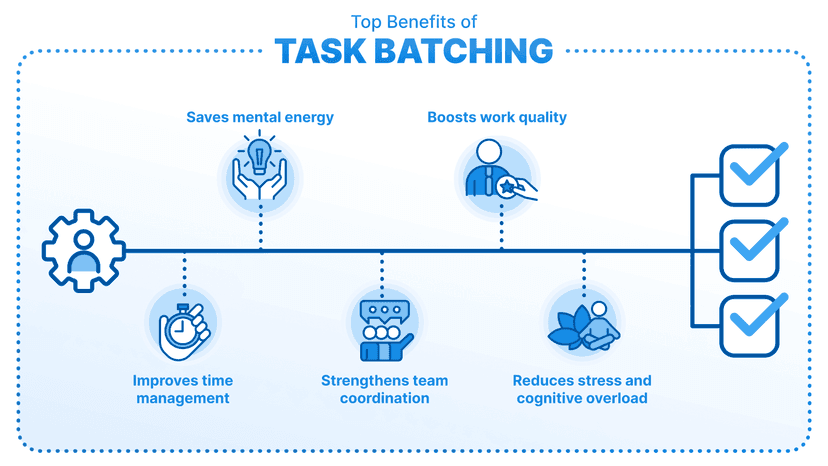 Top Benefits of
TASK BATCHING

Saves mental energy

Boosts work quality

Improves time management

Strengthens team coordination

Reduces stress and cognitive overload